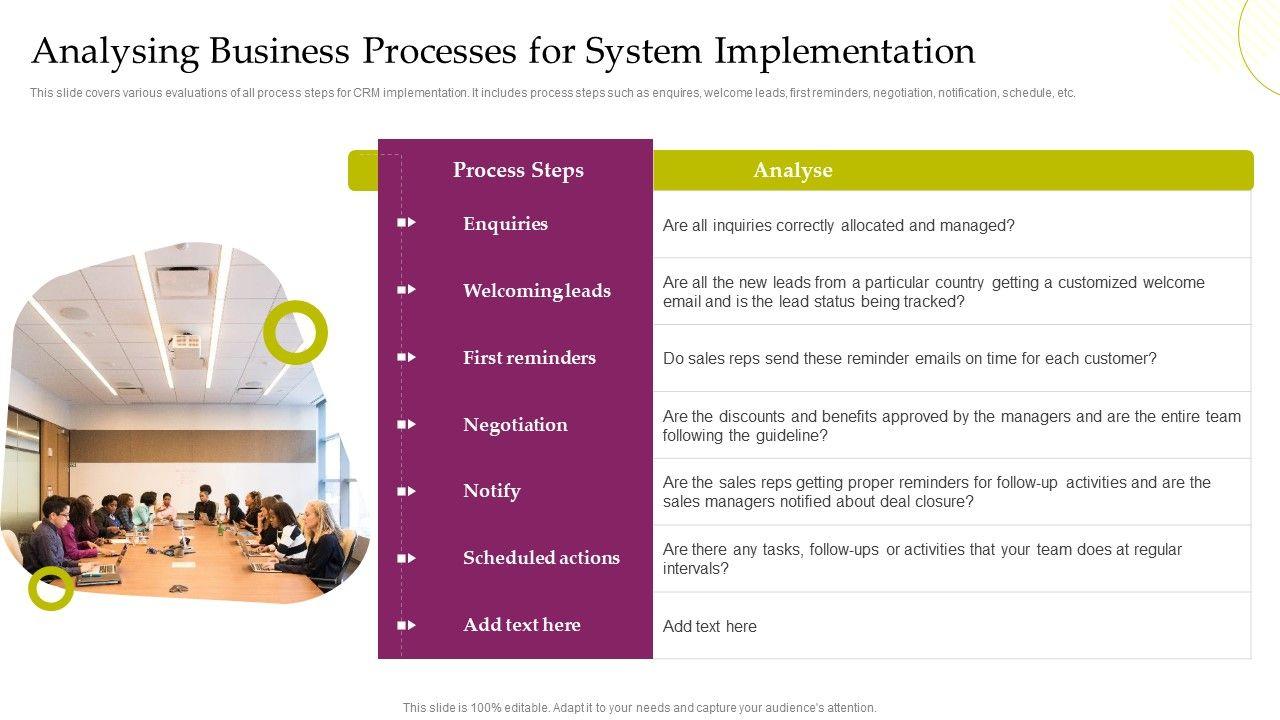 Analysing Business Processes for System Implementation

This slide covers various evaluations of all process steps for CRM implementation. It includes process steps such as enquires, welcome leads, first reminders, negotiation, notification, schedule, etc.

| Process Steps | Analyse |
|---|---|
| Enquiries | Are all inquiries correctly allocated and managed? |
| Welcoming leads | Are all the new leads from a particular country getting a customized welcome email and is the lead status being tracked? |
| First reminders | Do sales reps send these reminder emails on time for each customer? |
| Negotiation | Are the discounts and benefits approved by the managers and are the entire team following the guideline? |
| Notify | Are the sales reps getting proper reminders for follow-up activities and are the sales managers notified about deal closure? |
| Scheduled actions | Are there any tasks, follow-ups or activities that your team does at regular intervals? |
| Add text here | Add text here |

This slide is 100% editable. Adapt it to your needs and capture your audience's attention.